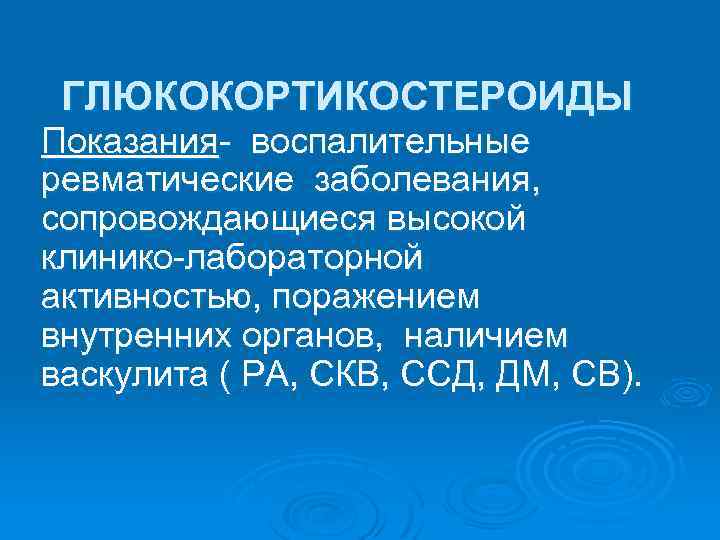 ГЛЮКОКОРТИКОСТЕРОИДЫ

Показания- воспалительные ревматические заболевания, сопровождающиеся высокой клинико-лабораторной активностью, поражением внутренних органов, наличием васкулита ( РА, СКВ, ССД, ДМ, СВ).